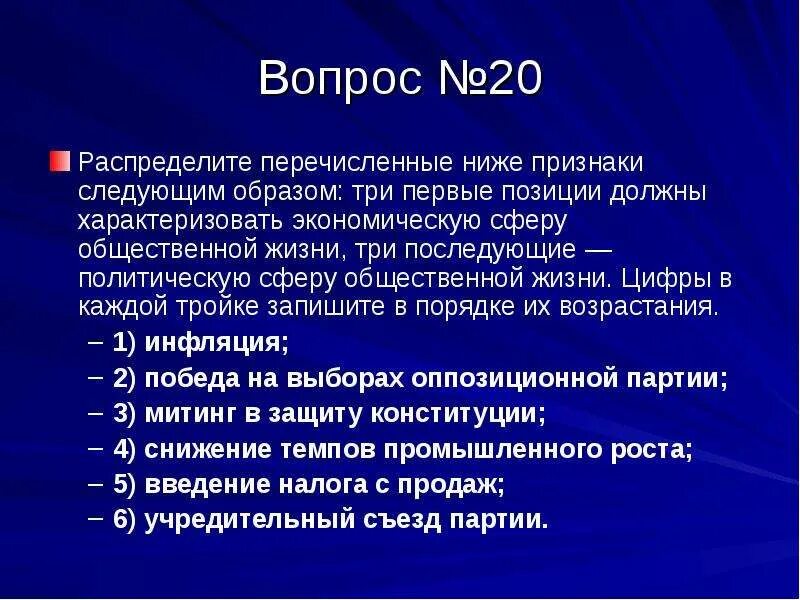 Вопрос №20

Распределите перечисленные ниже признаки следующим образом: три первые позиции должны характеризовать экономическую сферу общественной жизни, три последующие — политическую сферу общественной жизни. Цифры в каждой тройке запишите в порядке их возрастания.

– 1) инфляция;
– 2) победа на выборах оппозиционной партии;
– 3) митинг в защиту конституции;
– 4) снижение темпов промышленного роста;
– 5) введение налога с продаж;
– 6) учредительный съезд партии.